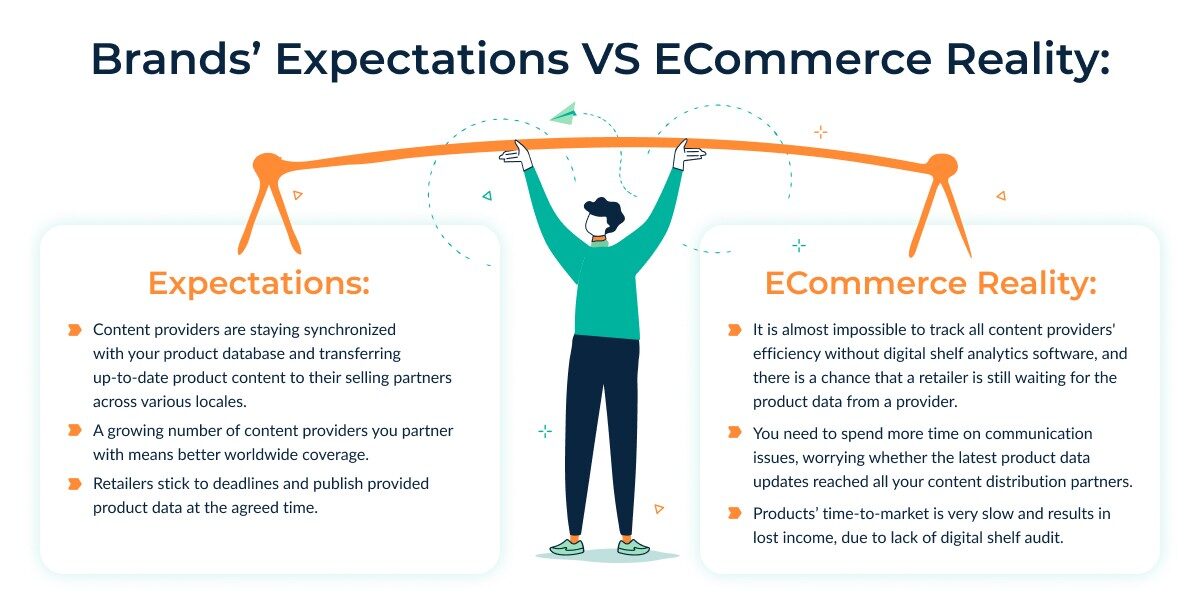 Brands' Expectations VS ECommerce Reality:

Expectations:

Content providers are staying synchronized with your product database and transferring up-to-date product content to their selling partners across various locales.

A growing number of content providers you partner with means better worldwide coverage.

Retailers stick to deadlines and publish provided product data at the agreed time.

ECommerce Reality:

It is almost impossible to track all content providers' efficiency without digital shelf analytics software, and there is a chance that a retailer is still waiting for the product data from a provider.

You need to spend more time on communication issues, worrying whether the latest product data updates reached all your content distribution partners.

Products' time-to-market is very slow and results in lost income, due to lack of digital shelf audit.